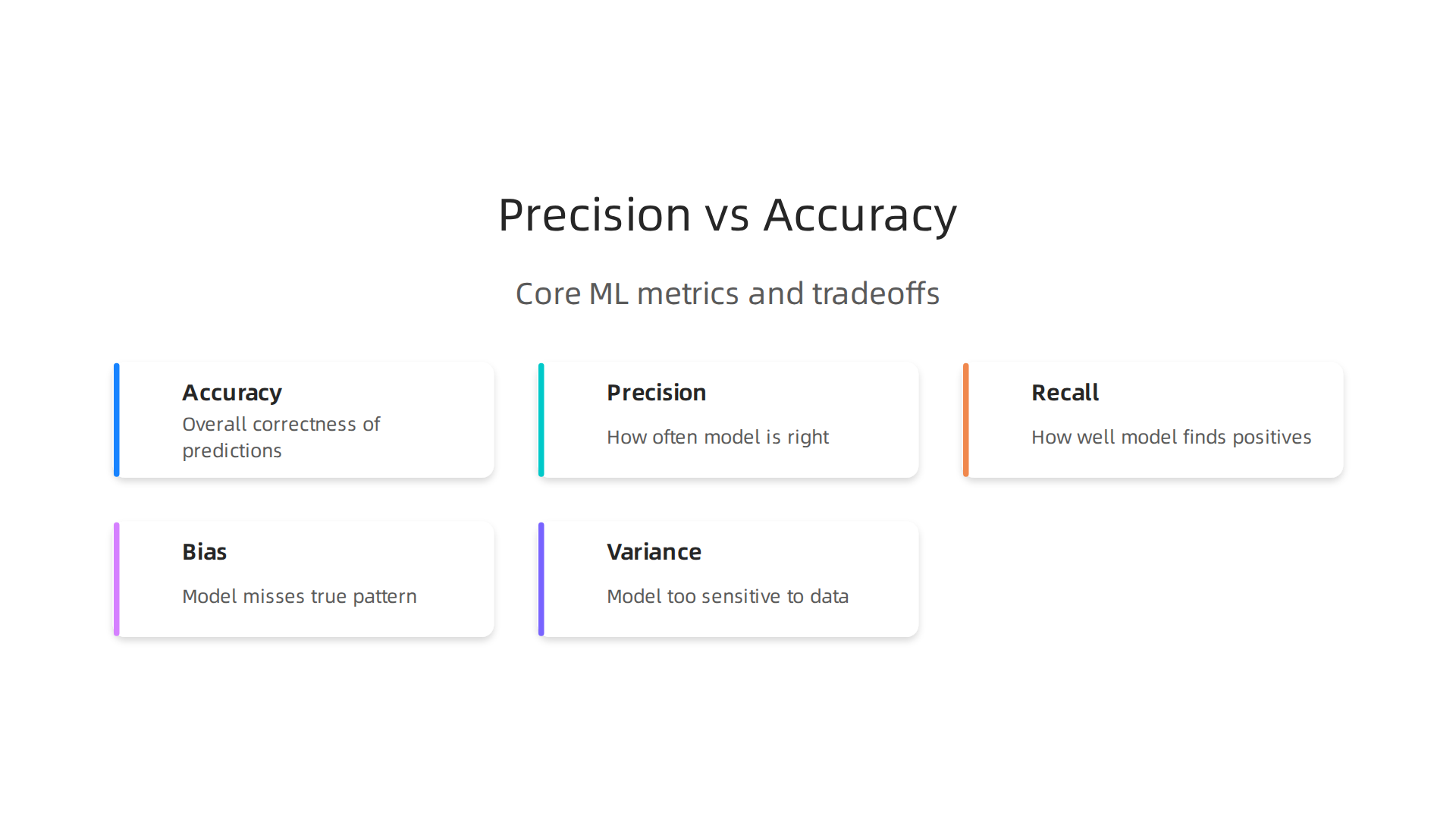 Precision vs Accuracy

Core ML metrics and tradeoffs

Accuracy
Overall correctness of predictions

Precision
How often model is right

Recall
How well model finds positives

Bias
Model misses true pattern

Variance
Model too sensitive to data